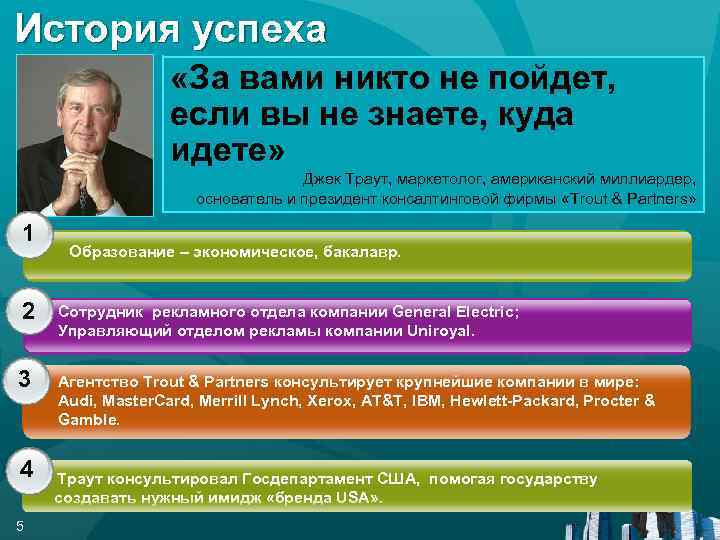 История успеха

«За вами никто не пойдет, если вы не знаете, куда идете»

Джек Траут, маркетолог, американский миллиардер, основатель и президент консалтинговой фирмы «Trout & Partners»

1

Образование – экономическое, бакалавр.

2

Сотрудник рекламного отдела компании General Electric;
Управляющий отделом рекламы компании Uniroyal.

3

Агентство Trout & Partners консультирует крупнейшие компании в мире: Audi, MasterCard, Merrill Lynch, Xerox, AT&T, IBM, Hewlett-Packard, Procter & Gamble.

4

Траут консультировал Госдепартамент США, помогая государству создавать нужный имидж «бренда USA».

5